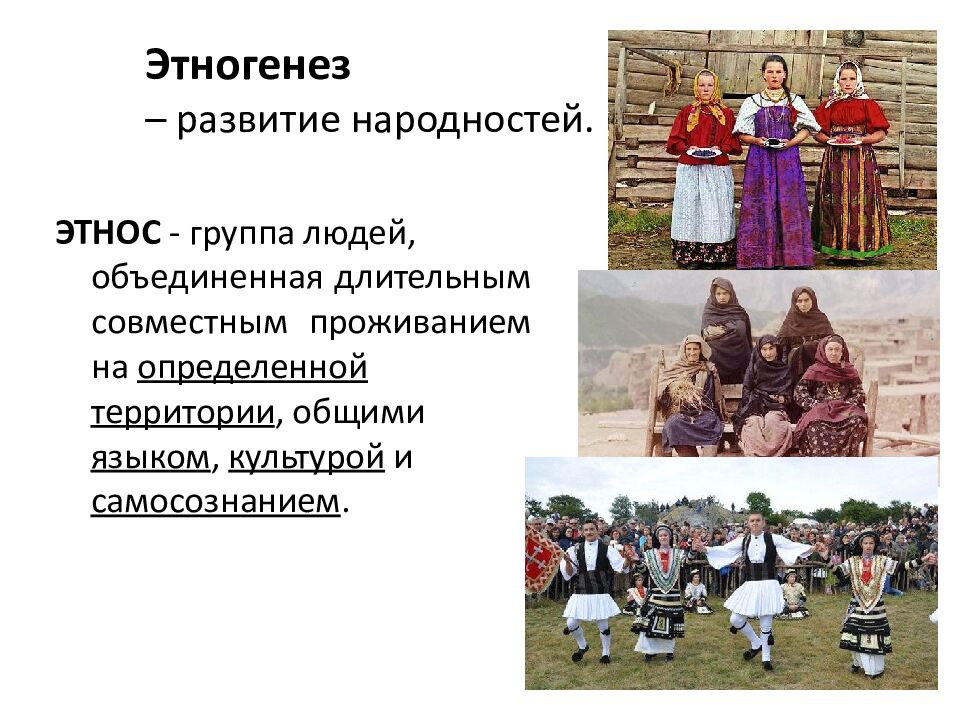 Этногенез
– развитие народностей.

ЭТНОС - группа людей, объединенная длительным совместным проживанием на определенной территории, общими языком, культурой и самосознанием.